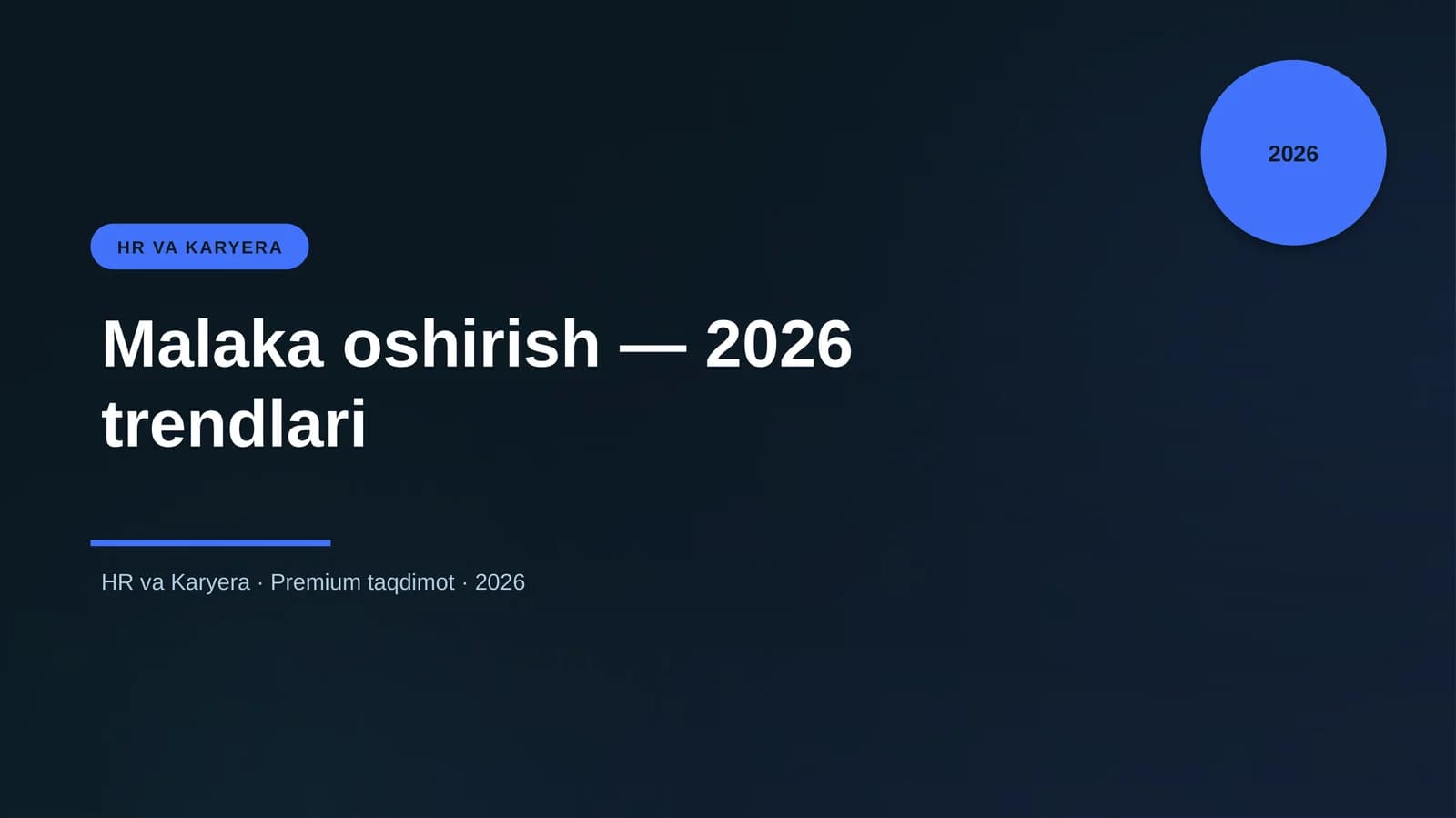 2026

HR VA KARYERA

Malaka oshirish — 2026 trendlari

HR va Karyera · Premium taqdimot · 2026